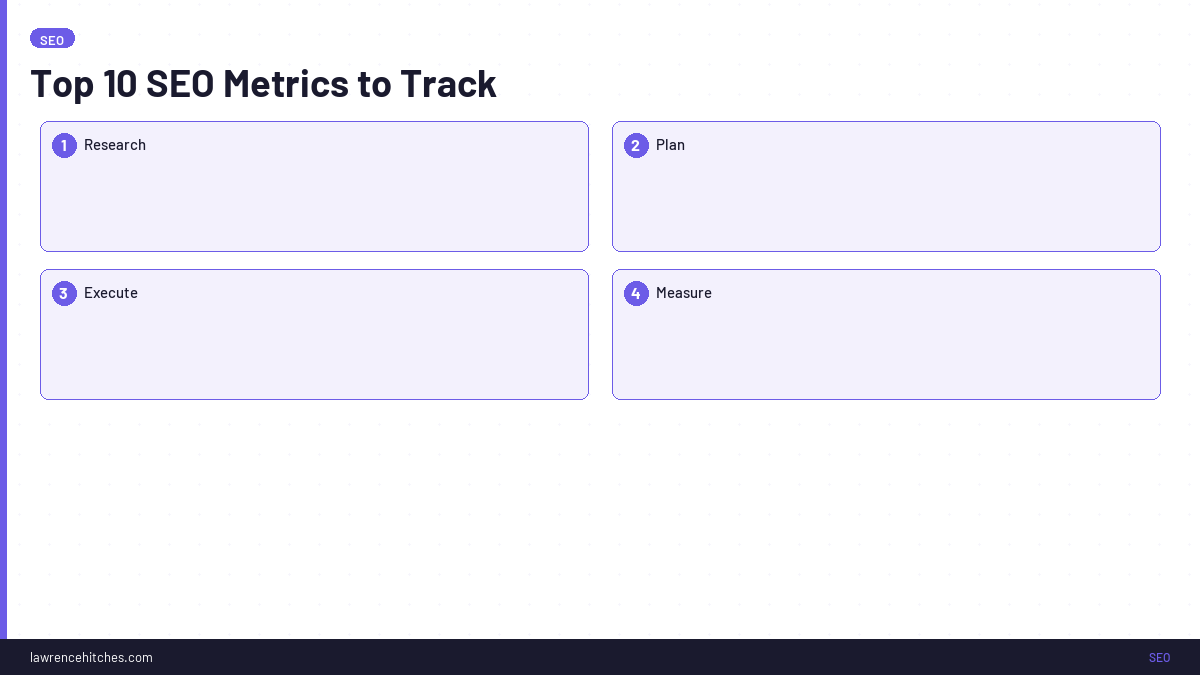 SEO

Top 10 SEO Metrics to Track

1 Research

2 Plan

3 Execute

4 Measure

lawrencehitches.com

SEO